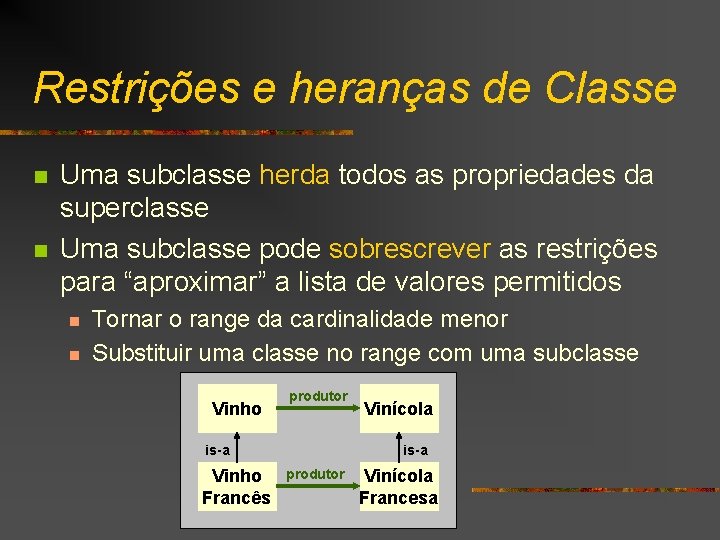 Restrições e heranças de Classe

Uma subclasse herda todos as propriedades da superclasse

Uma subclasse pode sobrescrever as restrições para “aproximar” a lista de valores permitidos

Tornar o range da cardinalidade menor

Substituir uma classe no range com uma subclasse

Vinho

produtor

Vinícola

is-a

is-a

Vinho Francês

produtor

Vinícola Francesa